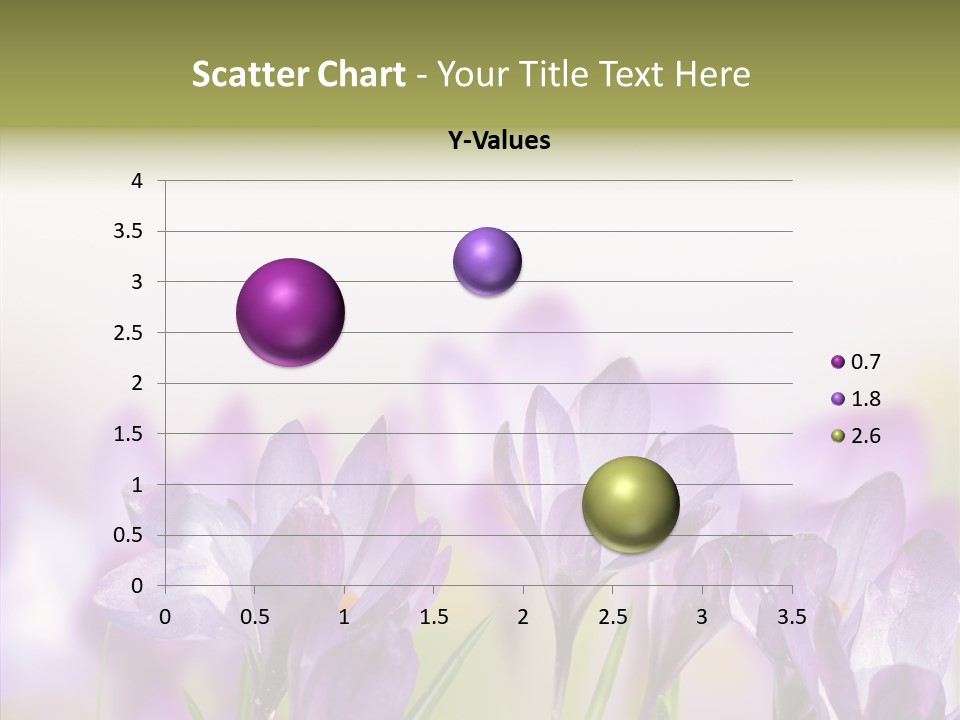 Scatter Chart - Your Title Text Here

Y-Values

4
3.5
3
2.5
2
1.5
1
0.5
0

0 0.5 1 1.5 2 2.5 3 3.5

0.7
1.8
2.6